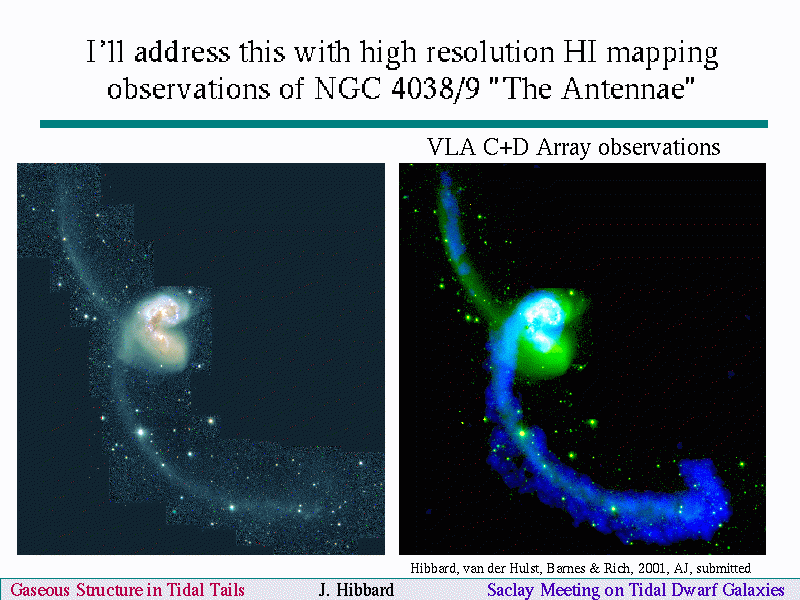 I'll address this with high resolution HI mapping observations of NGC 4038/9 "The Antennae"

VLA C+D Array observations

Hibbard, van der Hulst, Barnes & Rich, 2001, AJ, submitted

Gaseous Structure in Tidal Tails J. Hibbard Saclay Meeting on Tidal Dwarf Galaxies